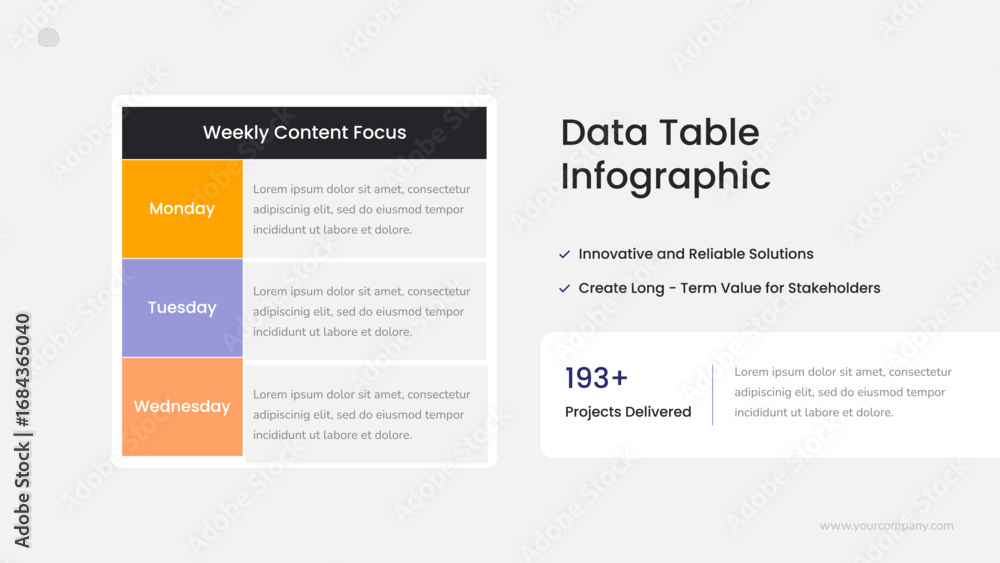 | Weekly Content Focus | |
|---|---|
| Monday | Lorem ipsum dolor sit amet, consectetur adipiscinig elit, sed do eiusmod tempor incididunt ut labore et dolore. |
| Tuesday | Lorem ipsum dolor sit amet, consectetur adipiscinig elit, sed do eiusmod tempor incididunt ut labore et dolore. |
| Wednesday | Lorem ipsum dolor sit amet, consectetur adipiscinig elit, sed do eiusmod tempor incididunt ut labore et dolore. |

Data Table Infographic

Innovative and Reliable Solutions

Create Long - Term Value for Stakeholders

193+

Projects Delivered

Lorem ipsum dolor sit amet, consectetur adipiscinig elit, sed do eiusmod tempor incididunt ut labore et dolore.

www.yourcompany.com

Adobe Stock | #1684365040